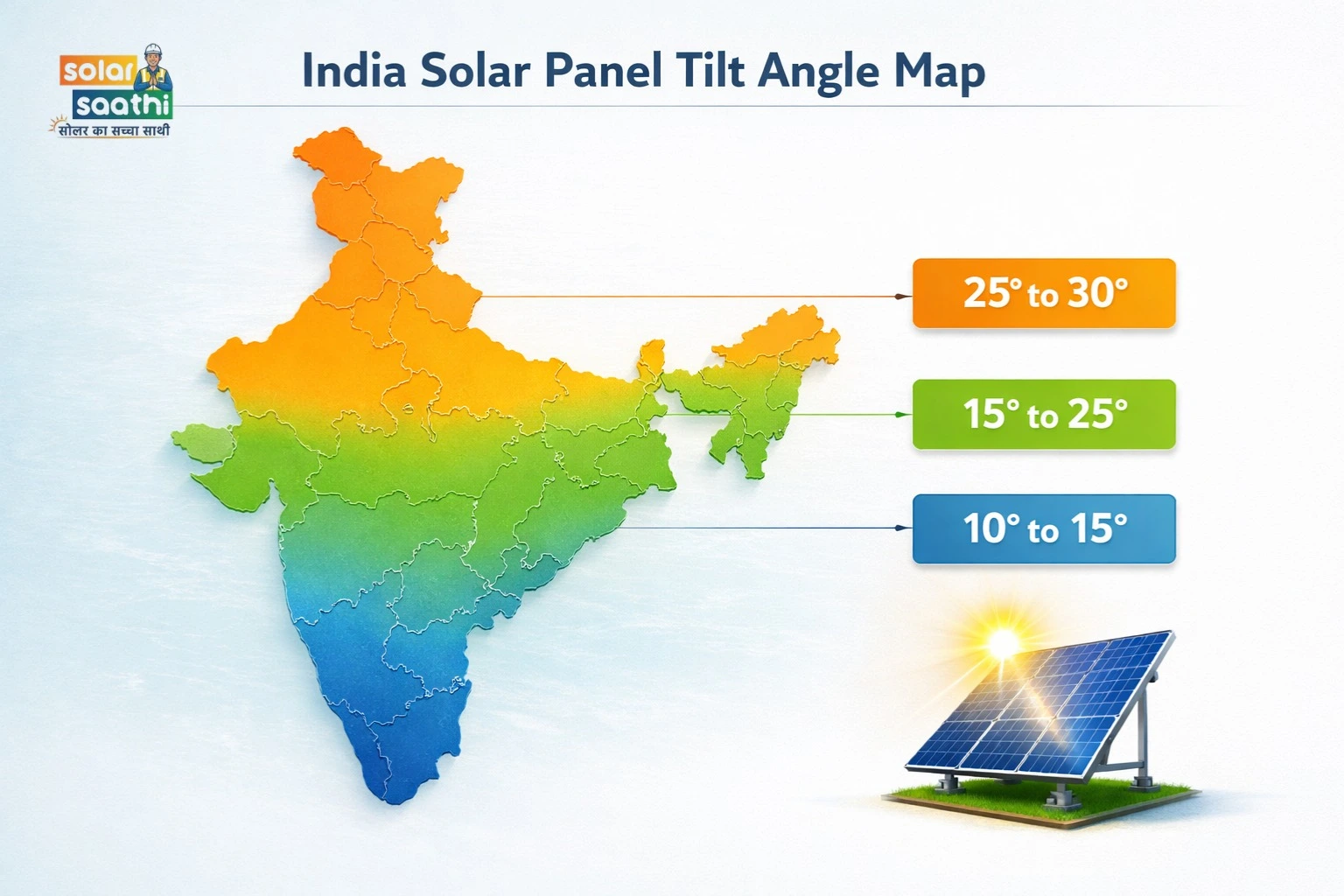 solar
saathi
सोलर का सच्चा साथी

India Solar Panel Tilt Angle Map

25° to 30°

15° to 25°

10° to 15°